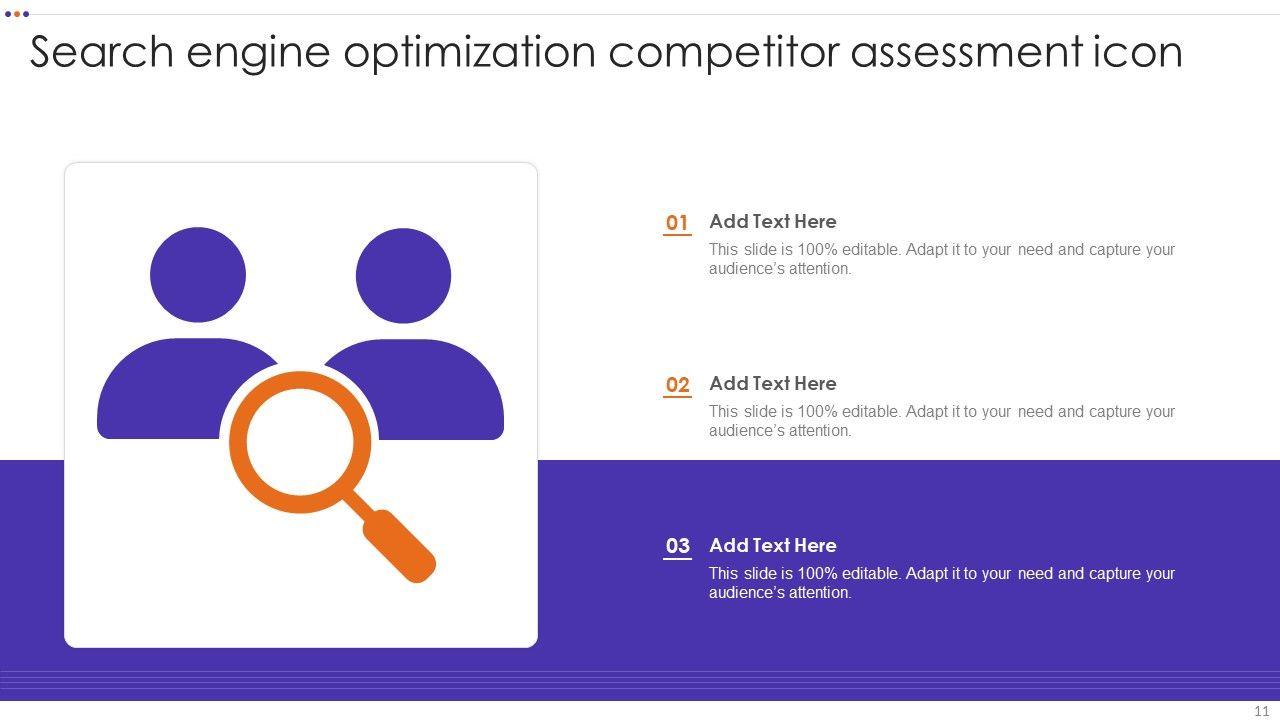 Search engine optimization competitor assessment icon

01 Add Text Here
This slide is 100% editable. Adapt it to your need and capture your audience's attention.

02 Add Text Here
This slide is 100% editable. Adapt it to your need and capture your audience's attention.

03 Add Text Here
This slide is 100% editable. Adapt it to your need and capture your audience's attention.

11